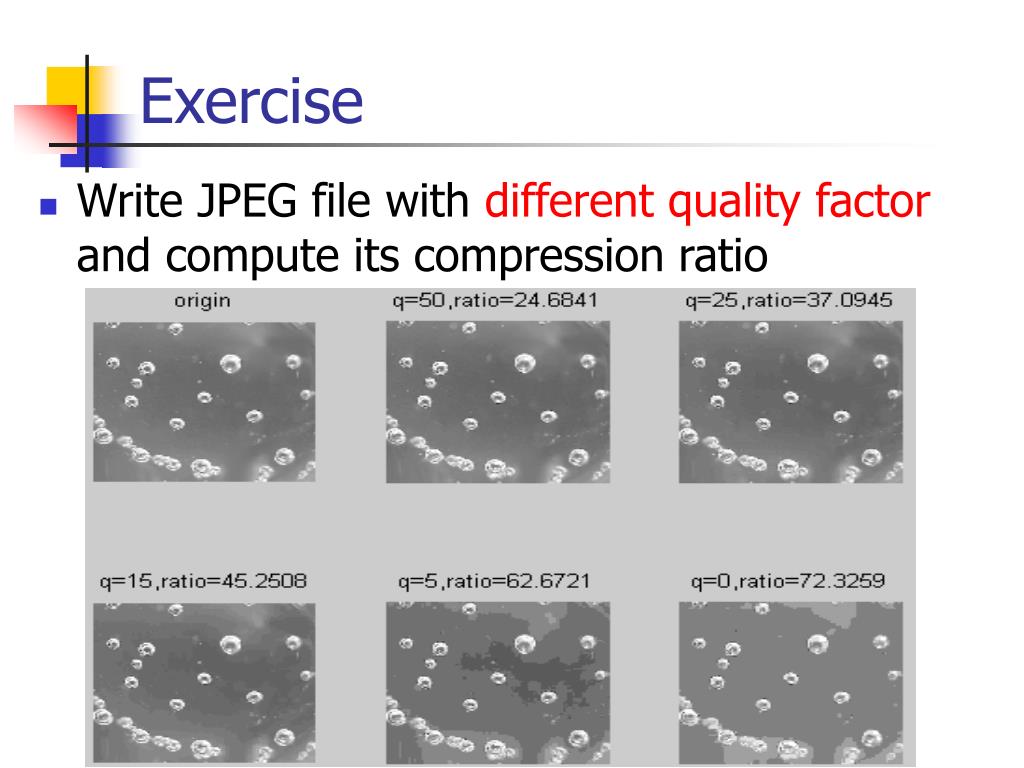 Exercise

Write JPEG file with different quality factor and compute its compression ratio

origin

q=50,ratio=24.6841

q=25,ratio=37.0945

q=15,ratio=45.2508

q=5,ratio=62.6721

q=0,ratio=72.3259